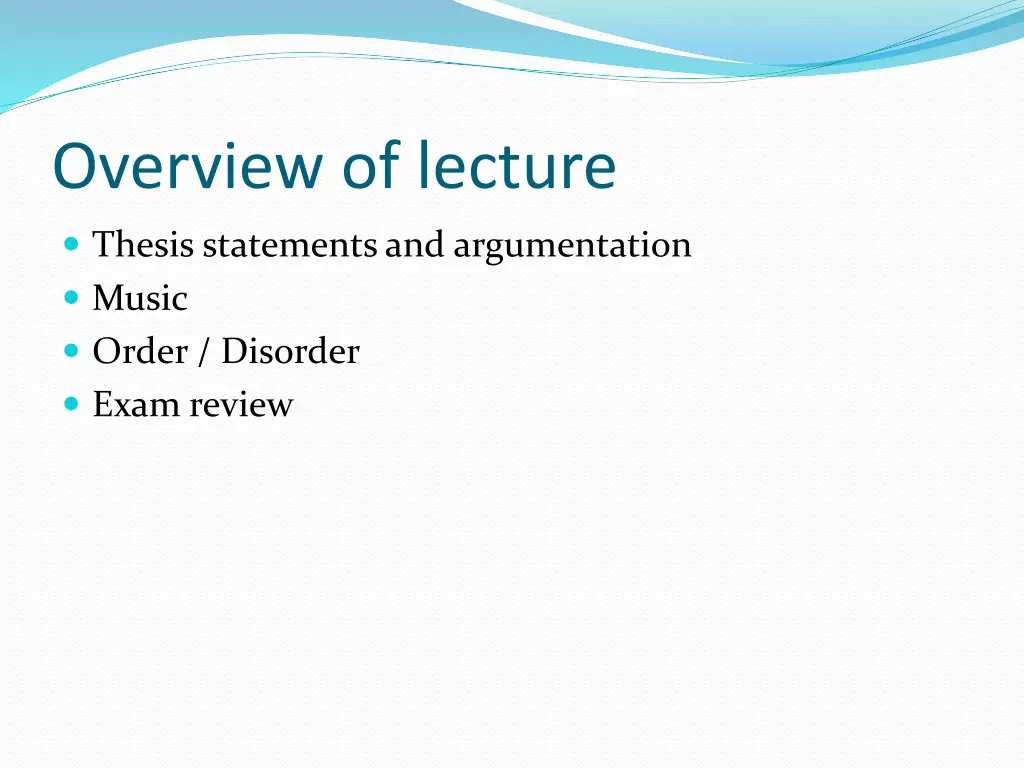 Overview of lecture

- Thesis statements and argumentation
- Music
- Order / Disorder
- Exam review